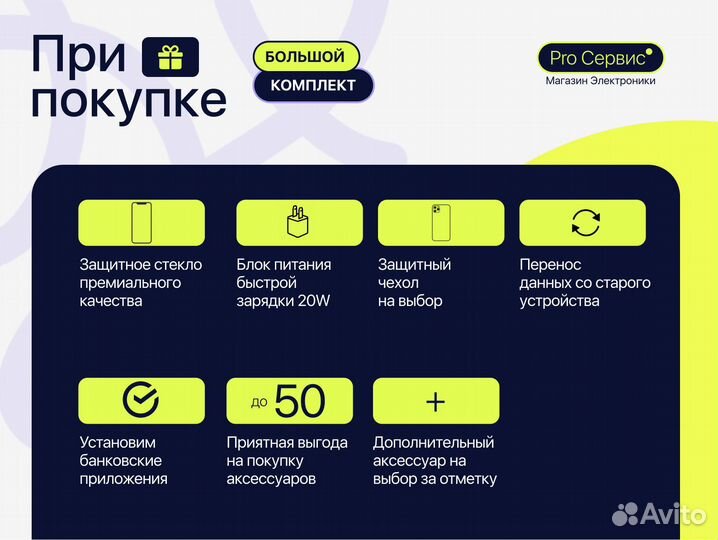 При покупке

БОЛЬШОЙ
КОМПЛЕКТ

Pro Сервис
Магазин Электроники

Защитное стекло премиального качества

Блок питания быстрой зарядки 20W

Защитный чехол на выбор

Перенос данных со старого устройства

Установим банковские приложения

до 50
Приятная выгода на покупку аксессуаров

+
Дополнительный аксессуар на выбор за отметку

Avito